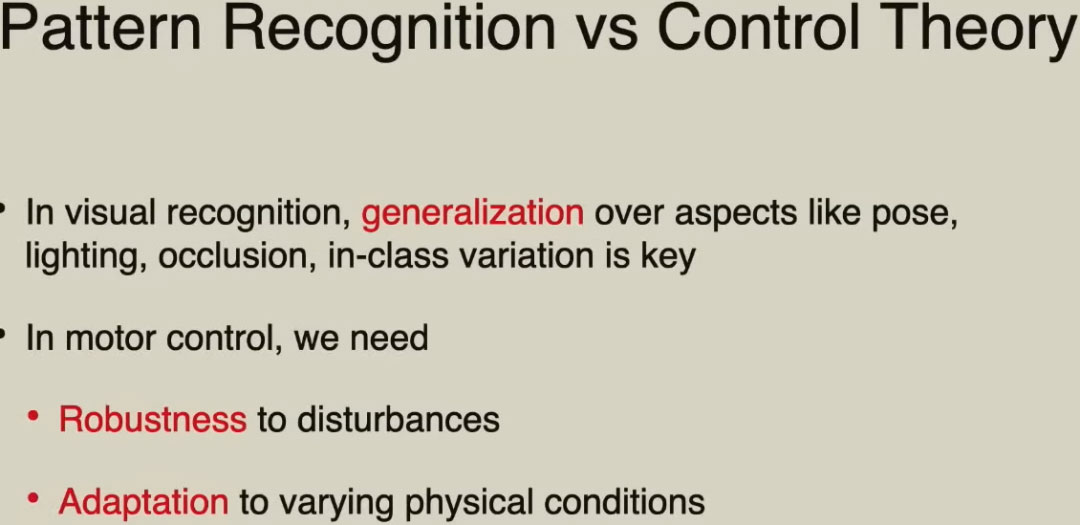 Pattern Recognition vs Control Theory

• In visual recognition, generalization over aspects like pose, lighting, occlusion, in-class variation is key

• In motor control, we need

• Robustness to disturbances

• Adaptation to varying physical conditions